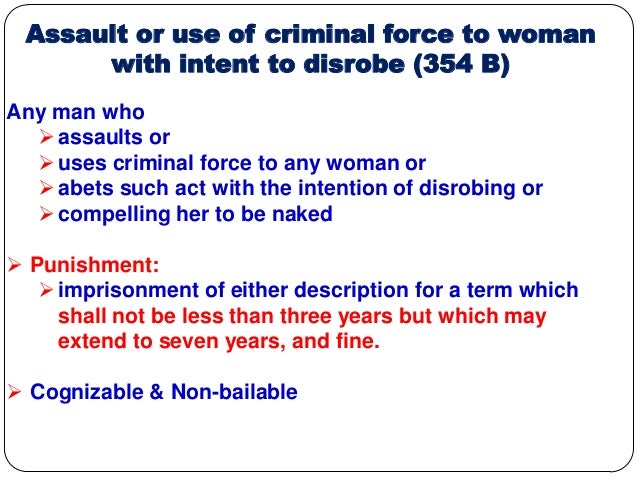 Assault or use of criminal force to woman with intent to disrobe (354 B)

Any man who
➢ assaults or
➢ uses criminal force to any woman or
➢ abets such act with the intention of disrobing or
➢ compelling her to be naked

➢ Punishment:
➢ imprisonment of either description for a term which shall not be less than three years but which may extend to seven years, and fine.

➢ Cognizable & Non-bailable